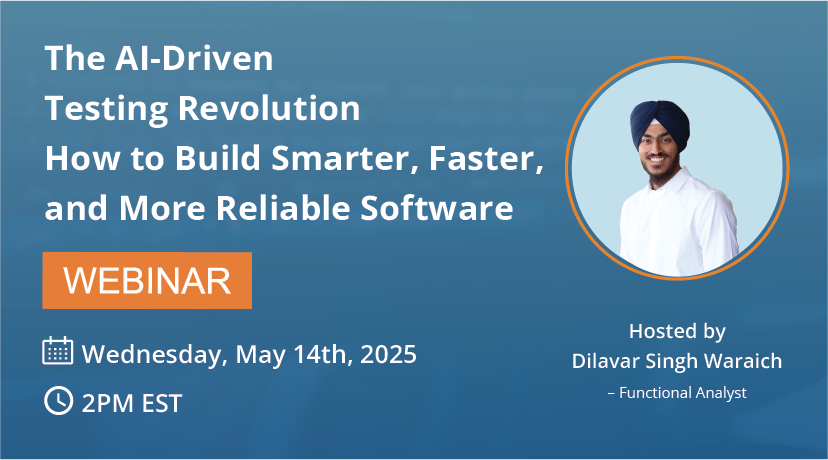 The AI-Driven
Testing Revolution
How to Build Smarter, Faster, and More Reliable Software

WEBINAR

Wednesday, May 14th, 2025

2PM EST

Hosted by
Dilavar Singh Waraich
– Functional Analyst